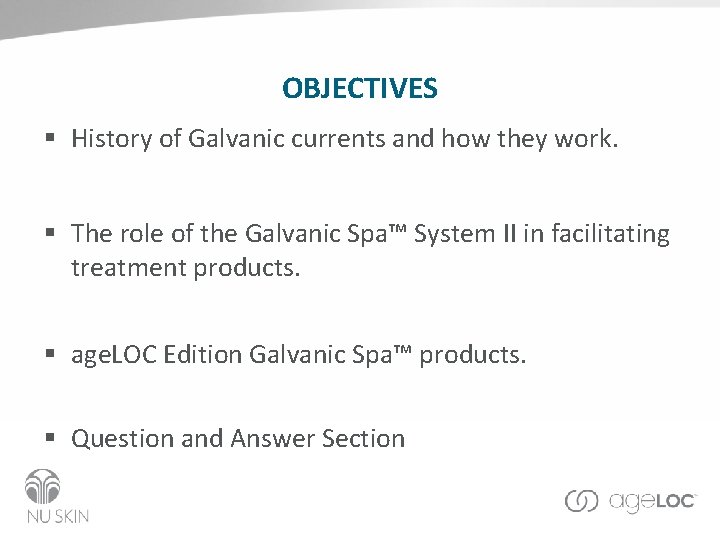 OBJECTIVES

▪ History of Galvanic currents and how they work.

▪ The role of the Galvanic Spa™ System II in facilitating treatment products.

▪ ageLOC Edition Galvanic Spa™ products.

▪ Question and Answer Section

NU SKIN

ageLOC